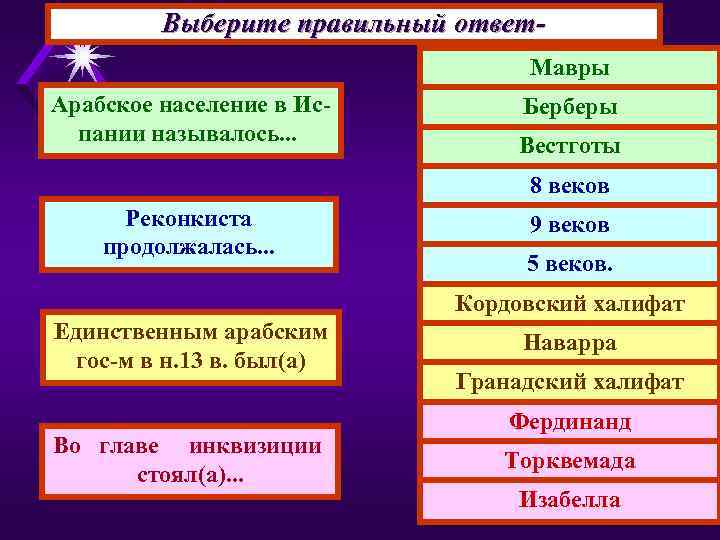 Выберите правильный ответ-

Арабское население в Испании называлось...

Реконкиста продолжалась...

Единственным арабским гос-м в н.13 в. был(а)

Во главе инквизиции стоял(а)...

Мавры

Берберы

Вестготы

8 веков

9 веков

5 веков.

Кордовский халифат

Наварра

Гранадский халифат

Фердинанд

Торквемада

Изабелла